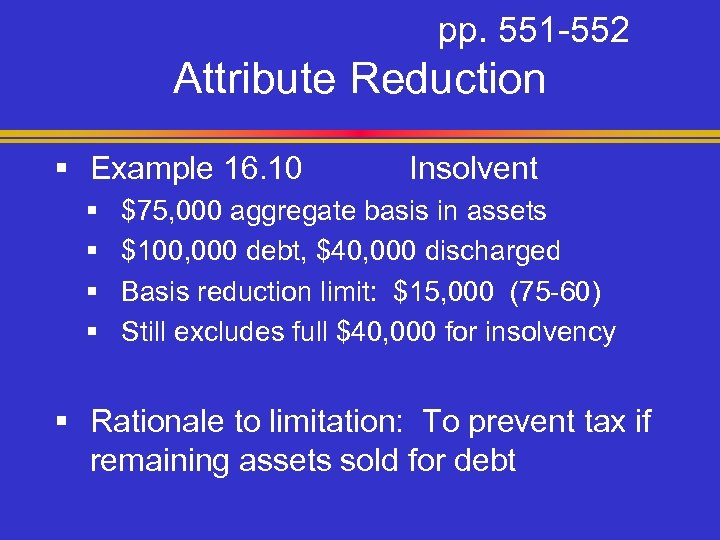 pp. 551-552

Attribute Reduction

▪ Example 16.10 Insolvent
▪ \$75,000 aggregate basis in assets
▪ \$100,000 debt, \$40,000 discharged
▪ Basis reduction limit: \$15,000 (75-60)
▪ Still excludes full \$40,000 for insolvency

▪ Rationale to limitation: To prevent tax if remaining assets sold for debt